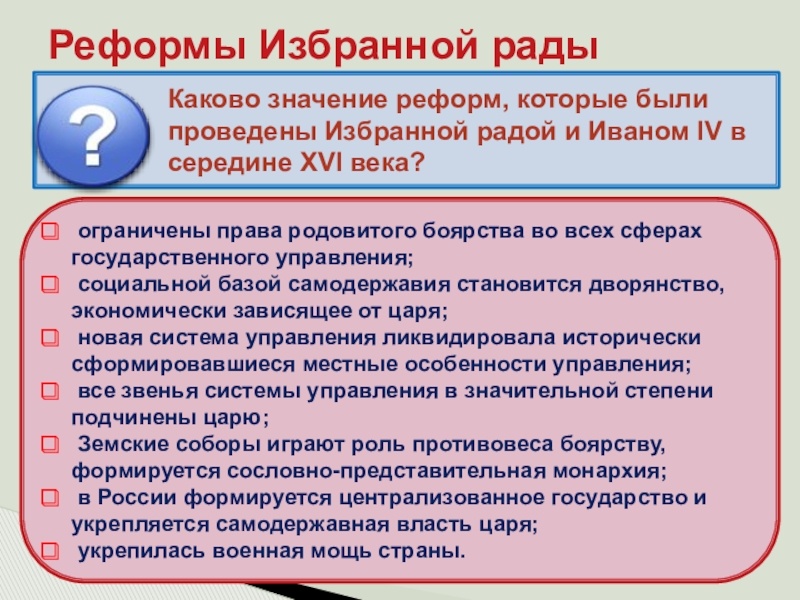 Реформы Избранной рады

?

Каково значение реформ, которые были проведены Избранной радой и Иваном IV в середине XVI века?

ограничены права родовитого боярства во всех сферах государственного управления;
социальной базой самодержавия становится дворянство, экономически зависящее от царя;
новая система управления ликвидировала исторически сформировавшиеся местные особенности управления;
все звенья системы управления в значительной степени подчинены царю;
Земские соборы играют роль противовеса боярству, формируется сословно-представительная монархия;
в России формируется централизованное государство и укрепляется самодержавная власть царя;
укрепилась военная мощь страны.